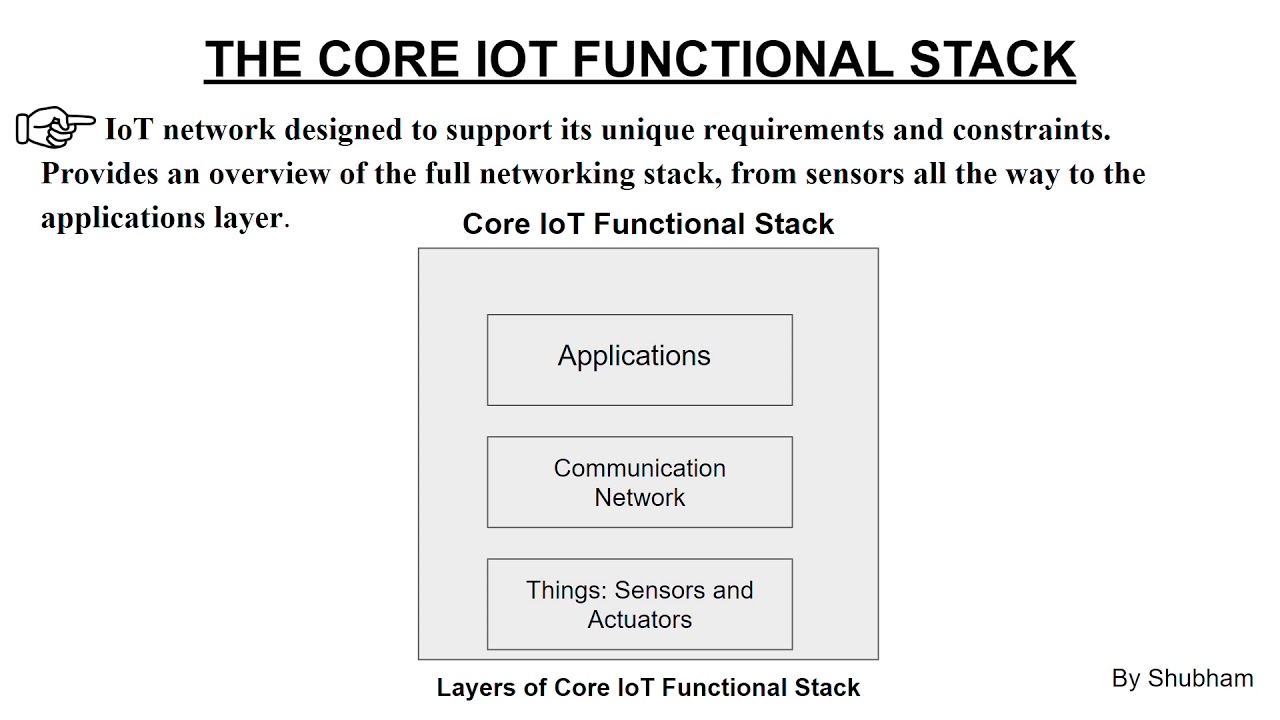 THE CORE IOT FUNCTIONAL STACK

IoT network designed to support its unique requirements and constraints. Provides an overview of the full networking stack, from sensors all the way to the applications layer.

Core IoT Functional Stack

Applications

Communication Network

Things: Sensors and Actuators

Layers of Core IoT Functional Stack

By Shubham